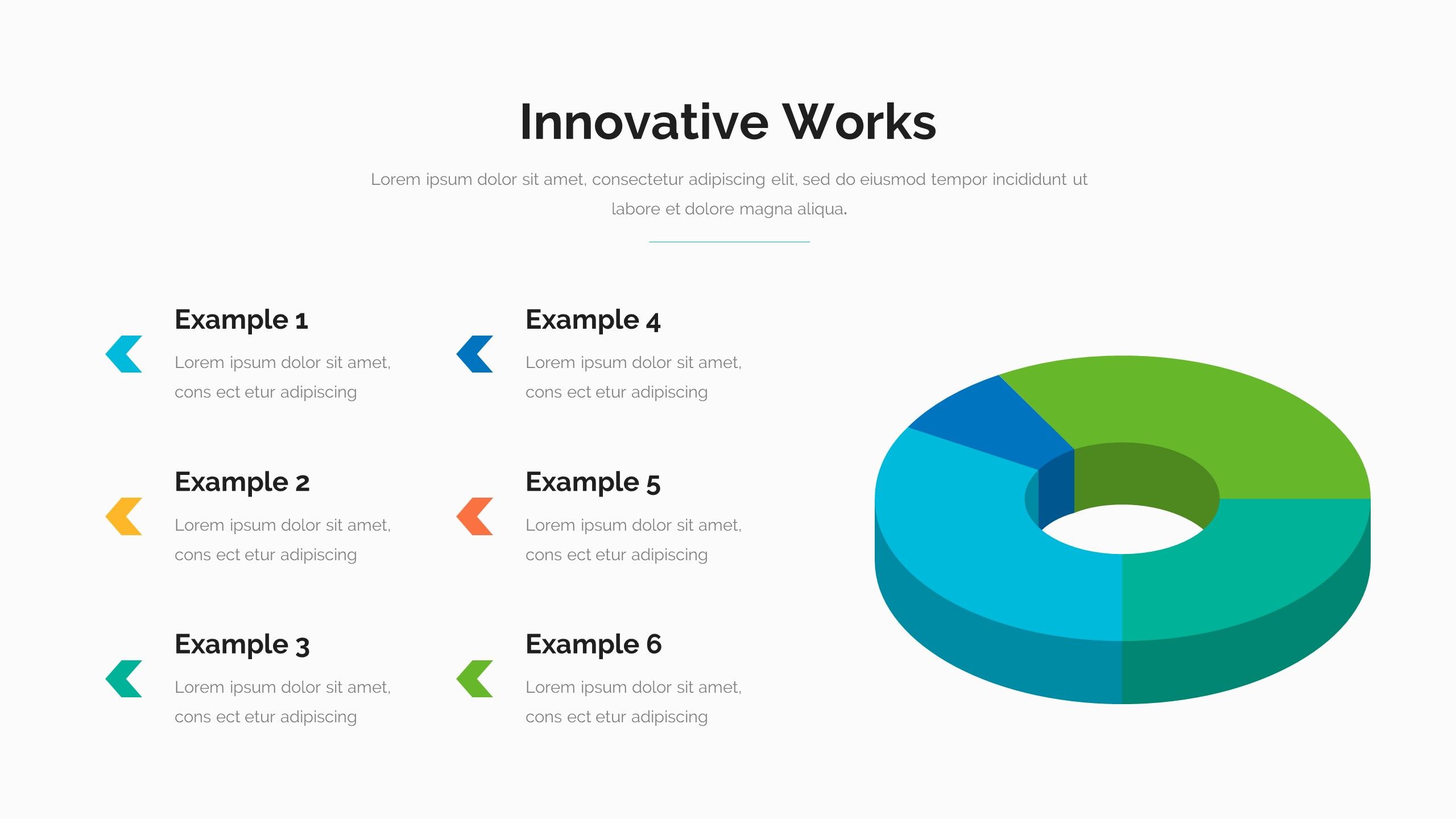 Innovative Works

Lorem ipsum dolor sit amet, consectetur adipiscing elit, sed do eiusmod tempor incididunt ut labore et dolore magna aliqua.

Example 1

Lorem ipsum dolor sit amet, cons ect etur adipiscing

Example 2

Lorem ipsum dolor sit amet, cons ect etur adipiscing

Example 3

Lorem ipsum dolor sit amet, cons ect etur adipiscing

Example 4

Lorem ipsum dolor sit amet, cons ect etur adipiscing

Example 5

Lorem ipsum dolor sit amet, cons ect etur adipiscing

Example 6

Lorem ipsum dolor sit amet, cons ect etur adipiscing